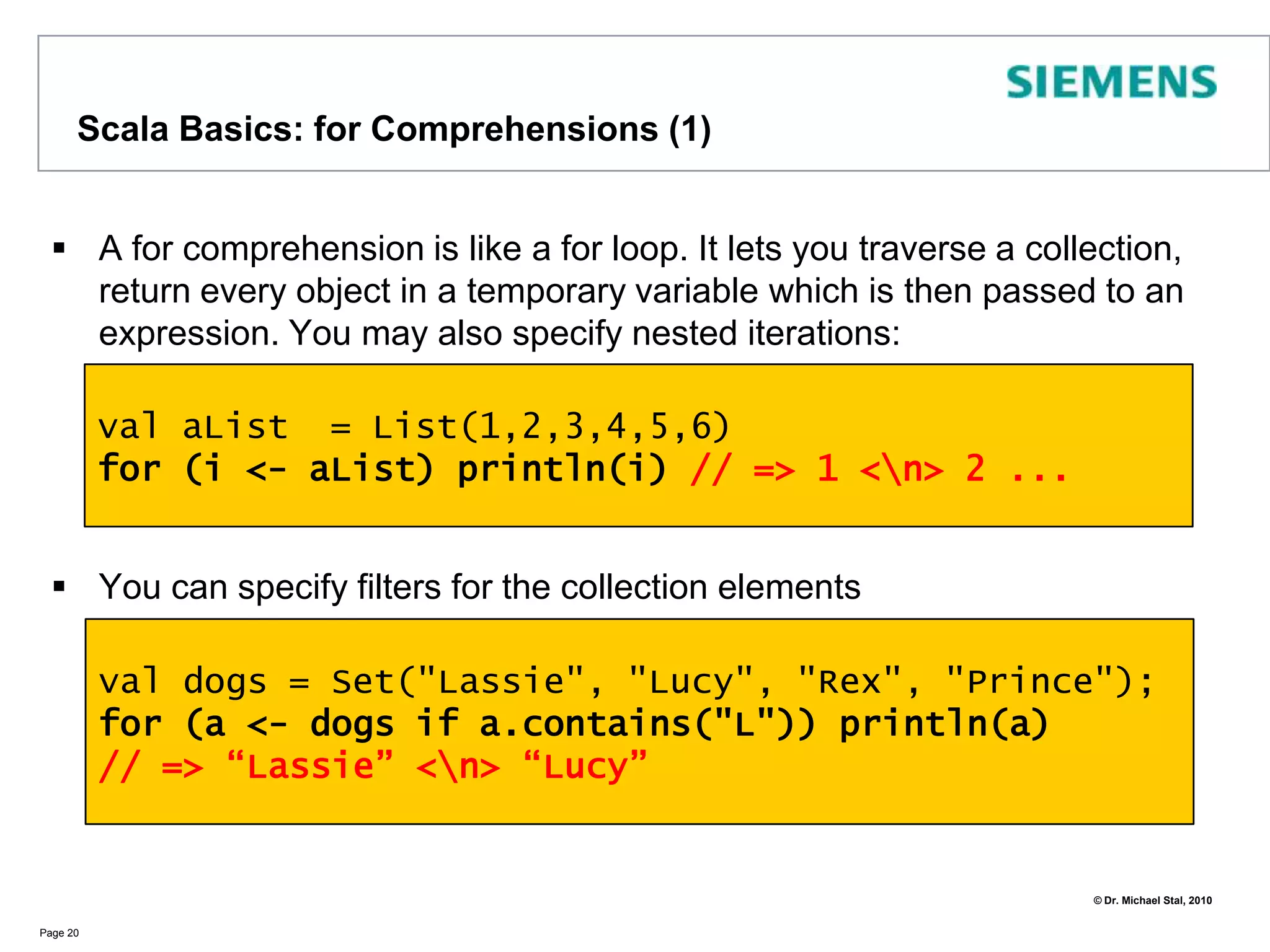 SIEMENS

Scala Basics: for Comprehensions (1)

▪ A for comprehension is like a for loop. It lets you traverse a collection, return every object in a temporary variable which is then passed to an expression. You may also specify nested iterations:

val aList  = List(1,2,3,4,5,6)
for (i <- aList) println(i) // => 1 <\n> 2 ...

▪ You can specify filters for the collection elements

val dogs = Set("Lassie", "Lucy", "Rex", "Prince");
for (a <- dogs if a.contains("L")) println(a)
// => “Lassie” <\n> “Lucy”

© Dr. Michael Stal, 2010

Page 20